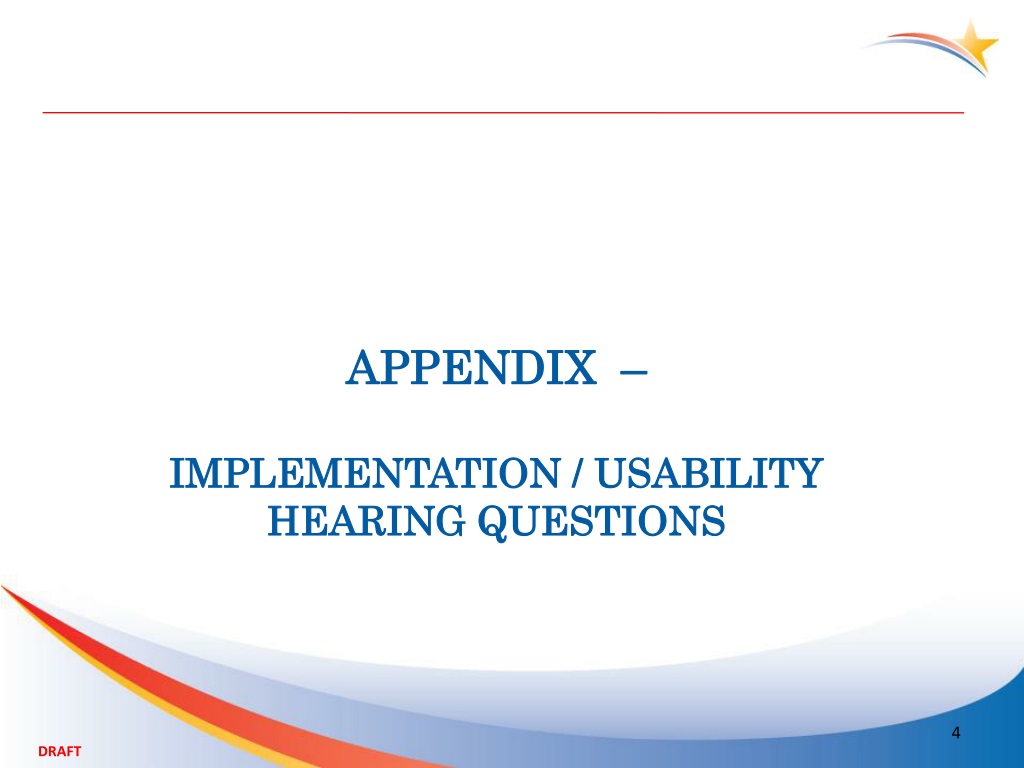 APPENDIX –

IMPLEMENTATION / USABILITY HEARING QUESTIONS

4

DRAFT